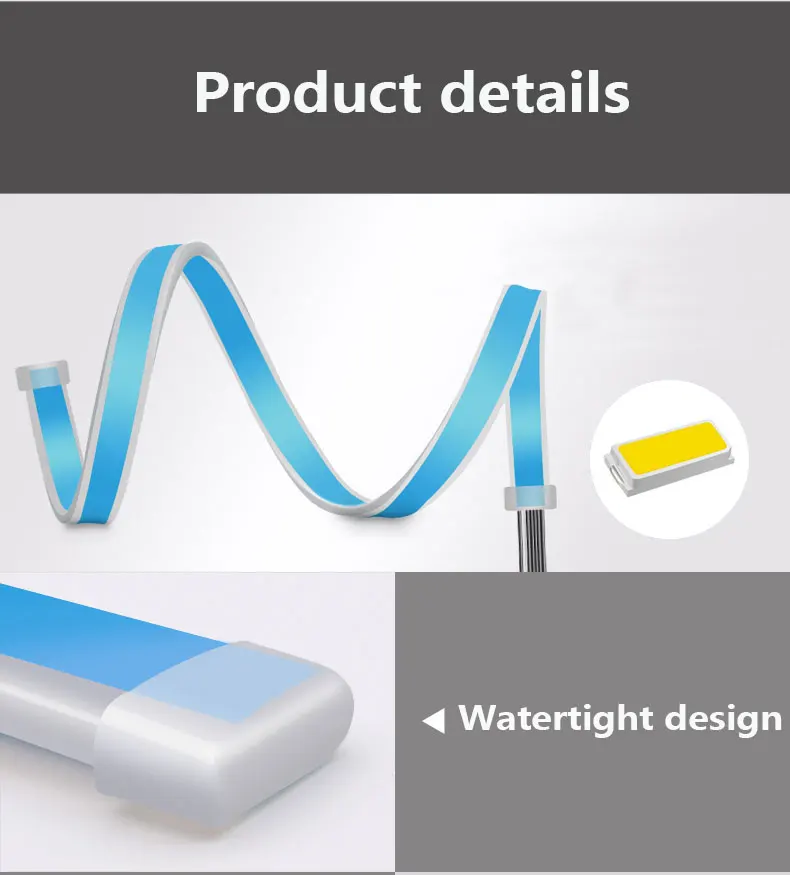 Product details

◀ Watertight design